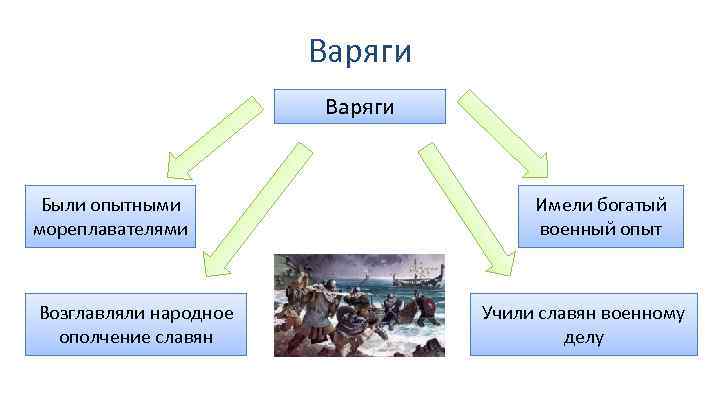 Варяги

Варяги

Были опытными мореплавателями

Имели богатый военный опыт

Возглавляли народное ополчение славян

Учили славян военному делу